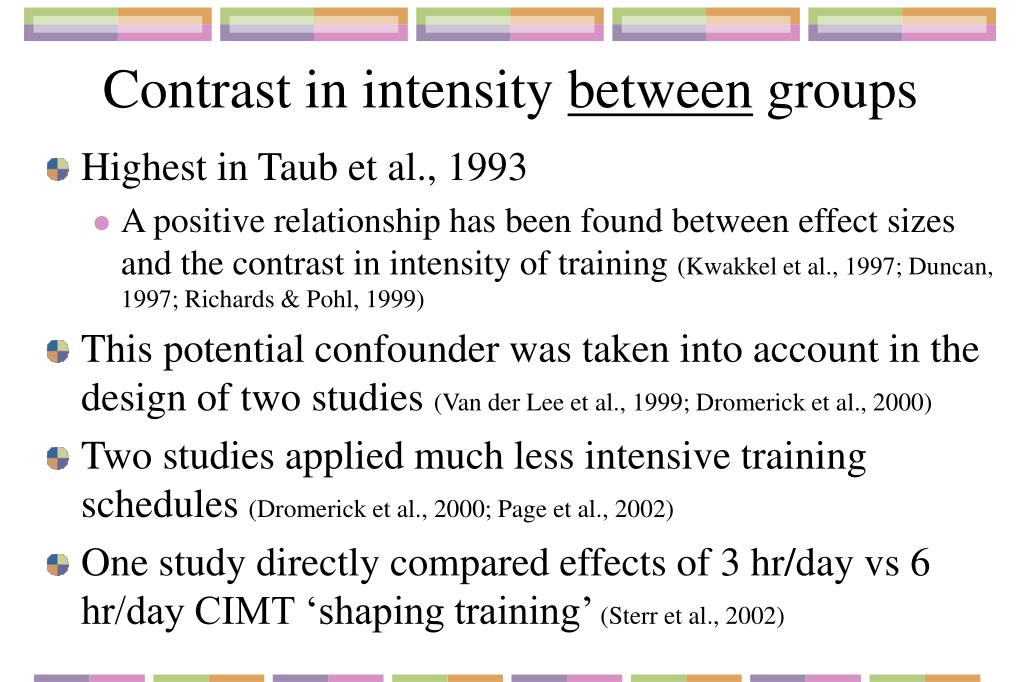 Contrast in intensity between groups

Highest in Taub et al., 1993

A positive relationship has been found between effect sizes and the contrast in intensity of training (Kwakkel et al., 1997; Duncan, 1997; Richards & Pohl, 1999)

This potential confounder was taken into account in the design of two studies (Van der Lee et al., 1999; Dromerick et al., 2000)

Two studies applied much less intensive training schedules (Dromerick et al., 2000; Page et al., 2002)

One study directly compared effects of 3 hr/day vs 6 hr/day CIMT ‘shaping training’ (Sterr et al., 2002)